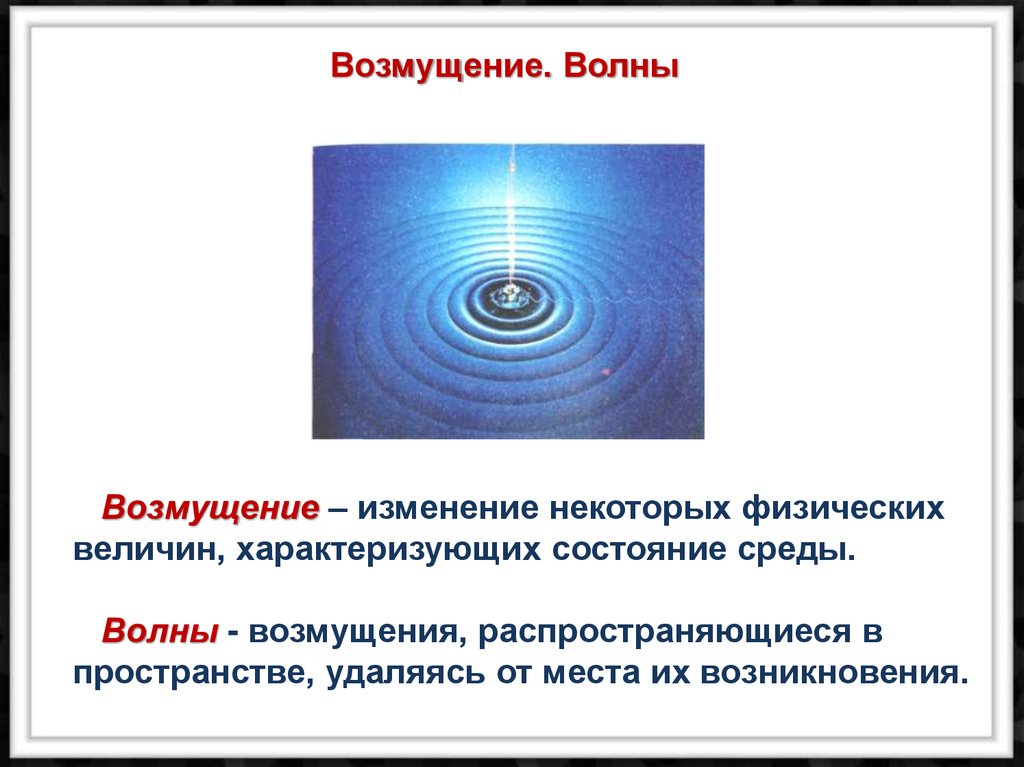 Возмущение. Волны

Возмущение – изменение некоторых физических величин, характеризующих состояние среды.

Волны - возмущения, распространяющиеся в пространстве, удаляясь от места их возникновения.